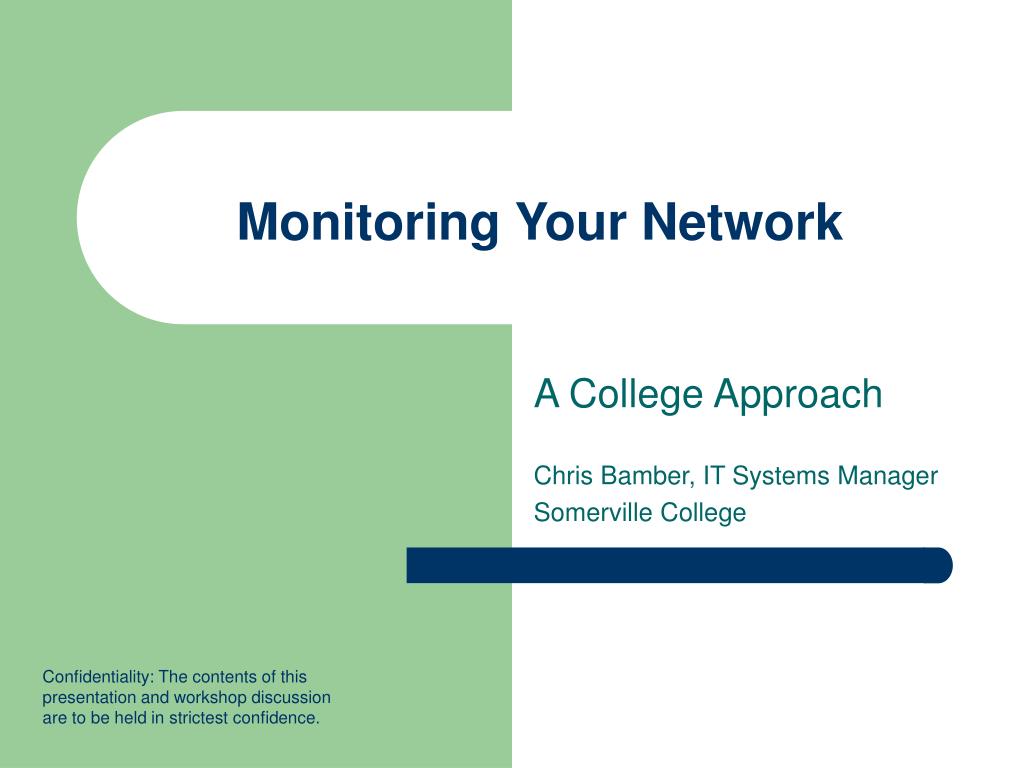 Monitoring Your Network

A College Approach

Chris Bamber, IT Systems Manager
Somerville College

Confidentiality: The contents of this presentation and workshop discussion are to be held in strictest confidence.